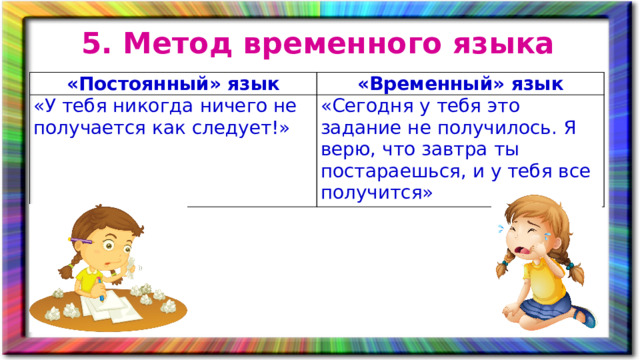 5. Метод временного языка

| «Постоянный» язык | «Временный» язык |
|---|---|
| «У тебя никогда ничего не получается как следует!» | «Сегодня у тебя это задание не получилось. Я верю, что завтра ты постараешься, и у тебя все получится» |